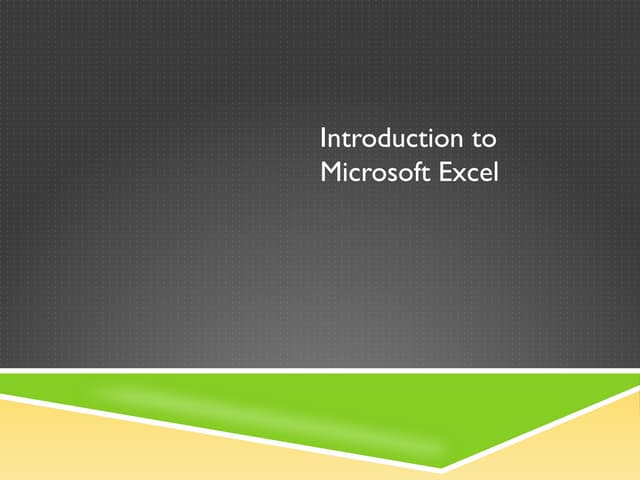 Introduction to Microsoft Excel